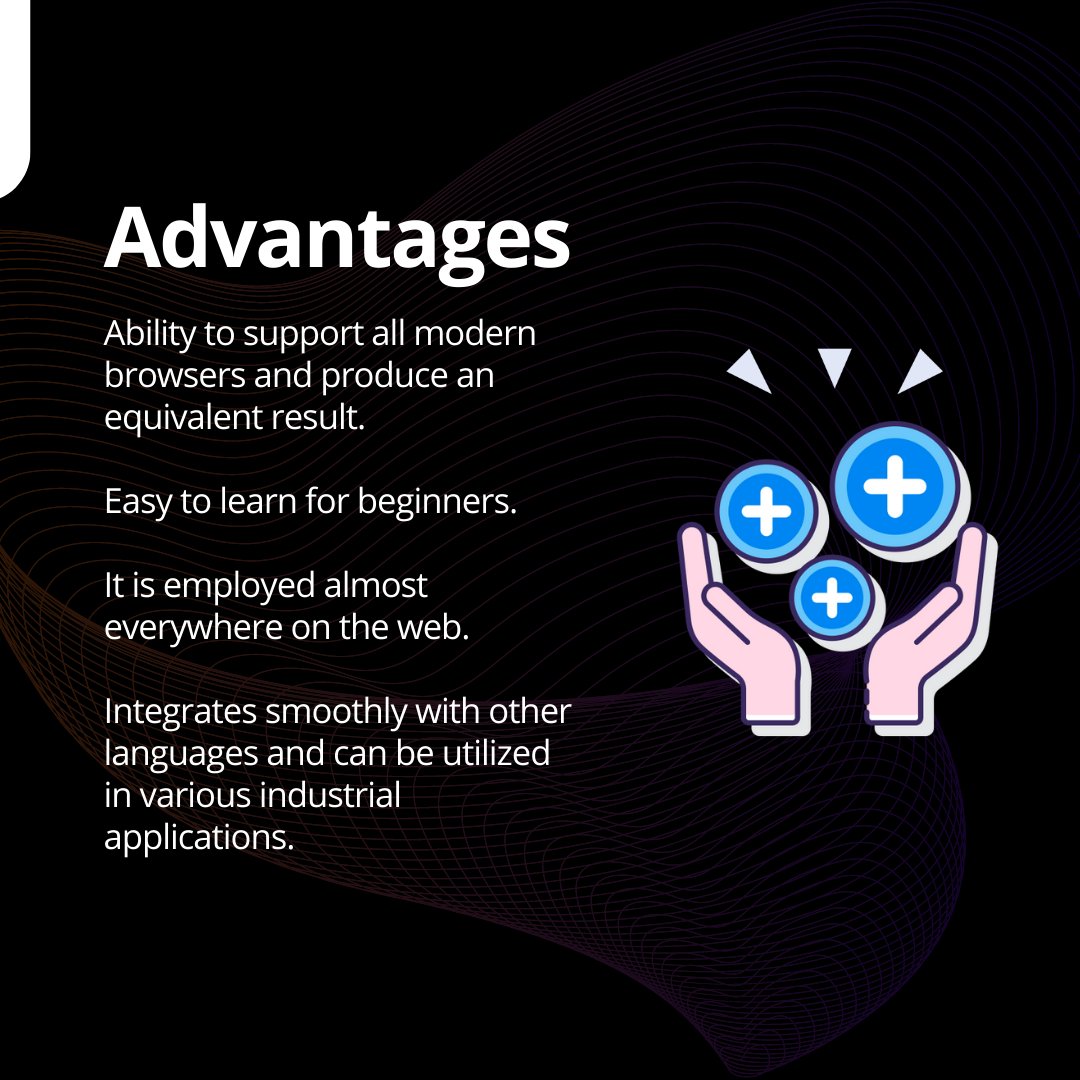 Advantages

Ability to support all modern browsers and produce an equivalent result.

Easy to learn for beginners.

It is employed almost everywhere on the web.

Integrates smoothly with other languages and can be utilized in various industrial applications.